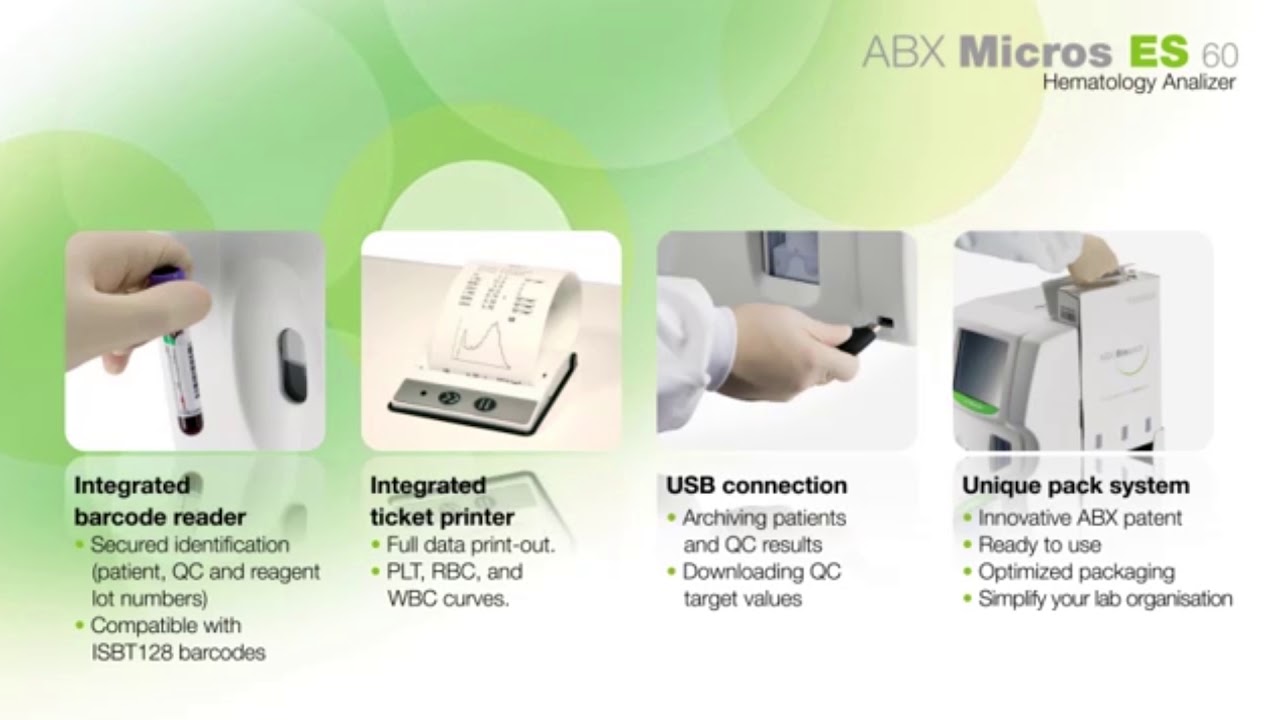 ABX Micros ES 60
Hematology Analizer

Integrated barcode reader
• Secured identification (patient, QC and reagent lot numbers)
• Compatible with ISBT128 barcodes

Integrated ticket printer
• Full data print-out.
• PLT, RBC, and WBC curves.

USB connection
• Archiving patients and QC results
• Downloading QC target values

Unique pack system
• Innovative ABX patent
• Ready to use
• Optimized packaging
• Simplify your lab organisation